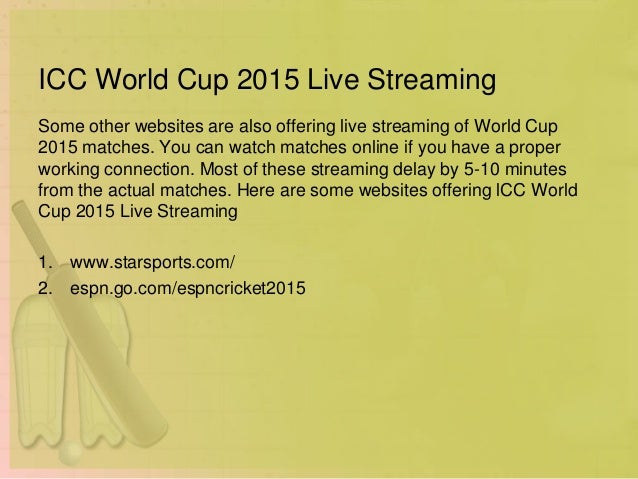 ICC World Cup 2015 Live Streaming

Some other websites are also offering live streaming of World Cup 2015 matches. You can watch matches online if you have a proper working connection. Most of these streaming delay by 5-10 minutes from the actual matches. Here are some websites offering ICC World Cup 2015 Live Streaming

1. www.starsports.com/
2. espn.go.com/espncricket2015